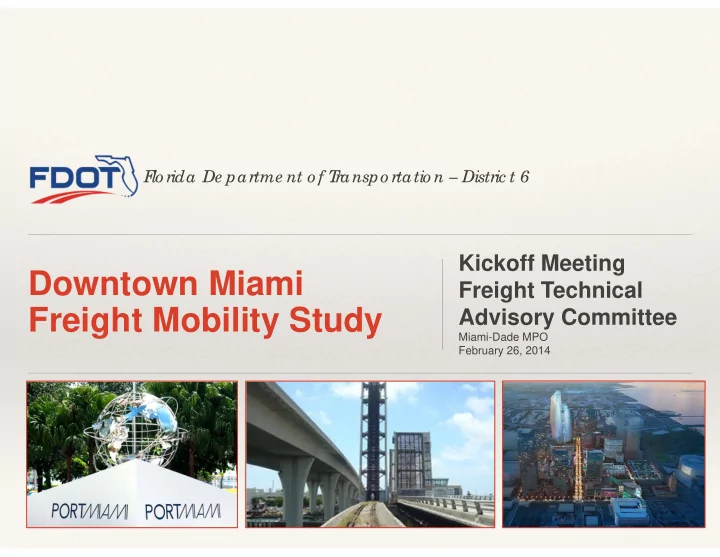 FDOT

Florida Department of Transportation – District 6

Downtown Miami Freight Mobility Study

Kickoff Meeting
Freight Technical Advisory Committee
Miami-Dade MPO
February 26, 2014

PORTMIAMI PORTMIAMI